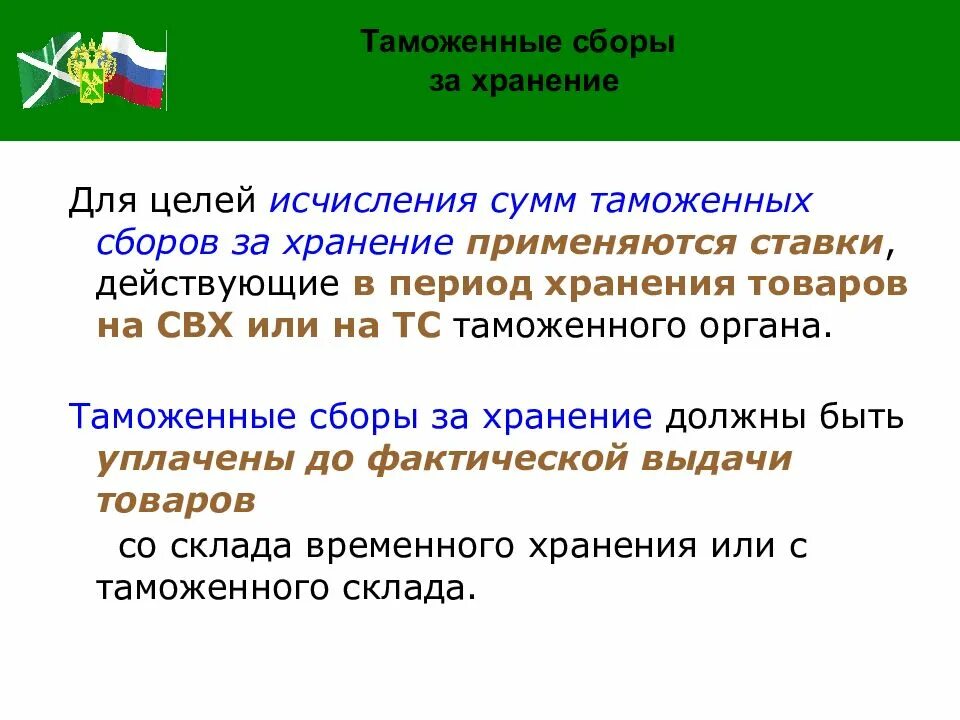 Таможенные сборы за хранение

Для целей исчисления сумм таможенных сборов за хранение применяются ставки, действующие в период хранения товаров на СВХ или на ТС таможенного органа.

Таможенные сборы за хранение должны быть уплачены до фактической выдачи товаров
со склада временного хранения или с таможенного склада.